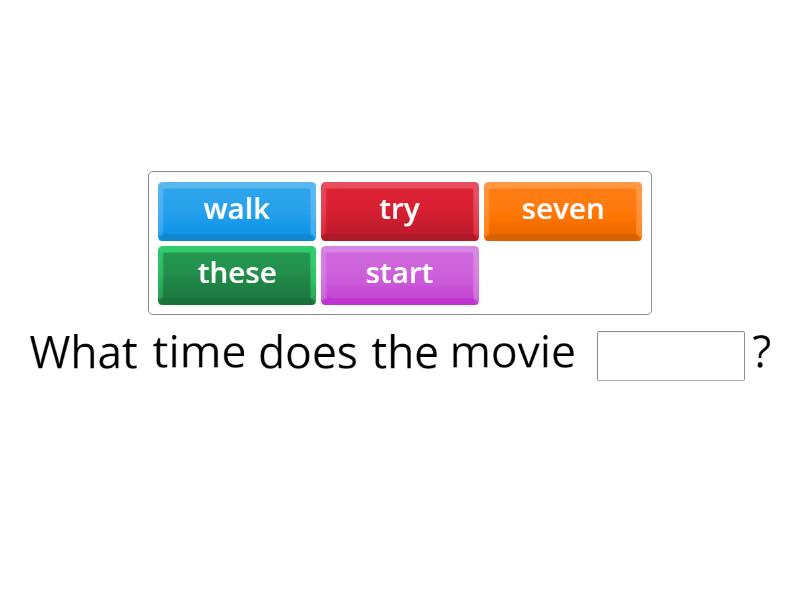 walk try seven
these start

What time does the movie ?